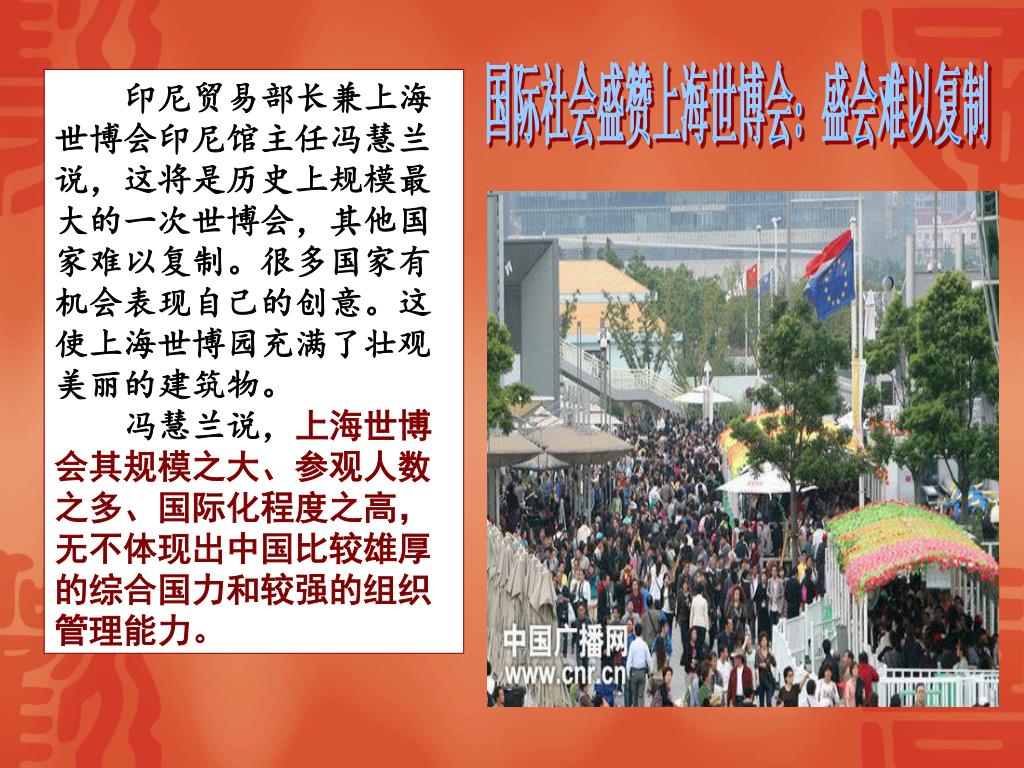 国际社会盛赞上海世博会：盛会难以复制

印尼贸易部长兼上海世博会印尼馆主任冯慧兰说，这将是历史上规模最大的一次世博会，其他国家难以复制。很多国家有机会表现自己的创意。这使上海世博园充满了壮观美丽的建筑物。

冯慧兰说，上海世博会其规模之大、参观人数之多、国际化程度之高，无不体现出中国比较雄厚的综合国力和较强的组织管理能力。

中国广播网
www.cnr.cn